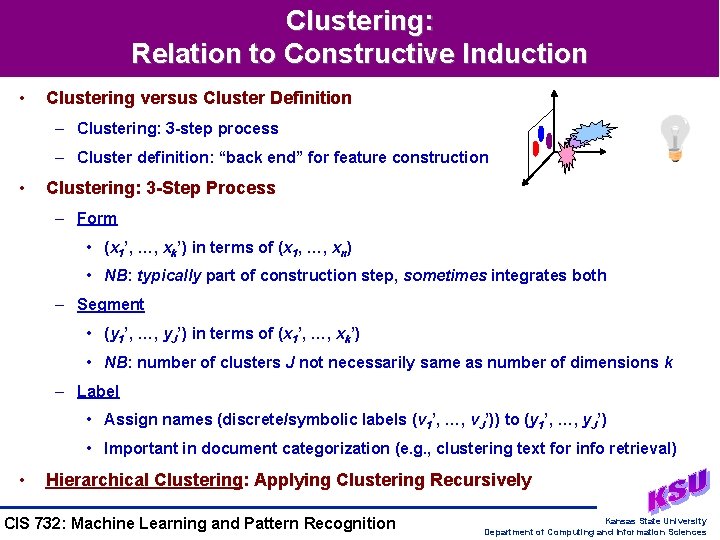 Clustering:
Relation to Constructive Induction

• Clustering versus Cluster Definition
– Clustering: 3-step process
– Cluster definition: “back end” for feature construction
• Clustering: 3-Step Process
– Form
• ($x_1$’, …, $x_k$’) in terms of ($x_1$, …, $x_n$)
• NB: typically part of construction step, sometimes integrates both
– Segment
• ($y_1$’, …, $y_J$’) in terms of ($x_1$’, …, $x_k$’)
• NB: number of clusters J not necessarily same as number of dimensions k
– Label
• Assign names (discrete/symbolic labels ($v_1$’, …, $v_J$’)) to ($y_1$’, …, $y_J$’)
• Important in document categorization (e.g., clustering text for info retrieval)
• Hierarchical Clustering: Applying Clustering Recursively

KSU

CIS 732: Machine Learning and Pattern Recognition
Kansas State University
Department of Computing and Information Sciences